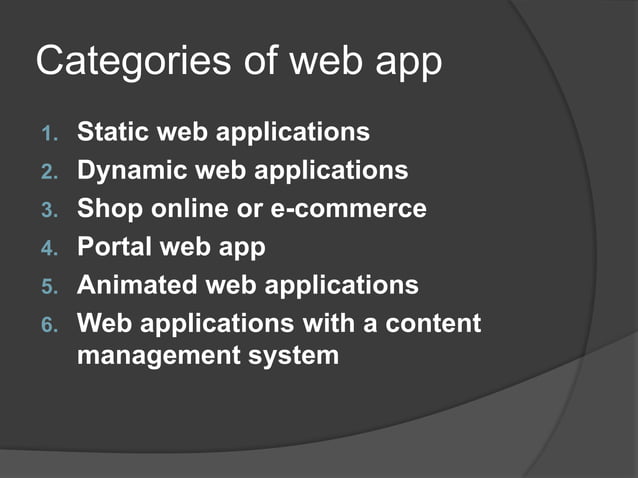 Categories of web app

1. Static web applications
2. Dynamic web applications
3. Shop online or e-commerce
4. Portal web app
5. Animated web applications
6. Web applications with a content management system